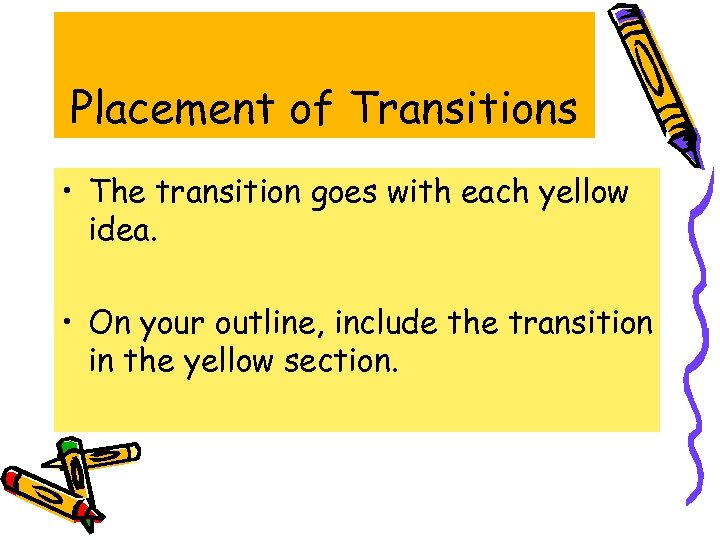 Placement of Transitions

• The transition goes with each yellow idea.

• On your outline, include the transition in the yellow section.